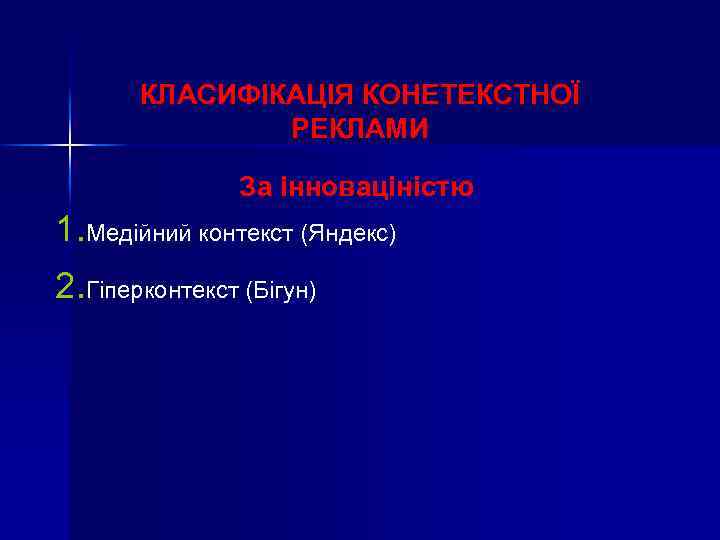 КЛАСИФІКАЦІЯ КОНЕТЕКСТНОЇ РЕКЛАМИ

За інноваціністю

1. Медійний контекст (Яндекс)

2. Гіперконтекст (Бігун)